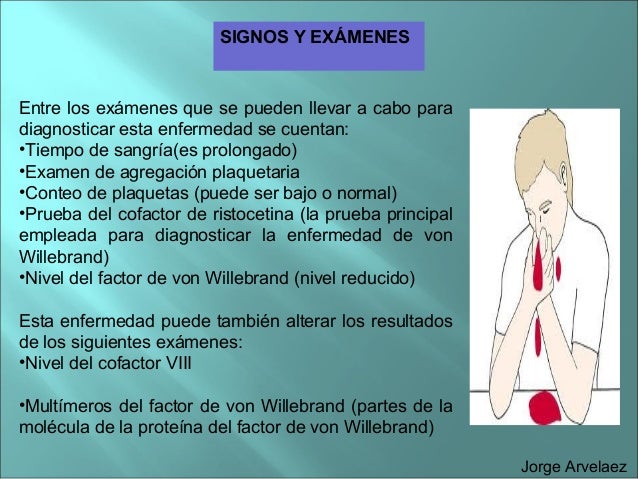 SIGNOS Y EXÁMENES

Entre los exámenes que se pueden llevar a cabo para diagnosticar esta enfermedad se cuentan:
•Tiempo de sangría(es prolongado)
•Examen de agregación plaquetaria
•Conteo de plaquetas (puede ser bajo o normal)
•Prueba del cofactor de ristocetina (la prueba principal empleada para diagnosticar la enfermedad de von Willebrand)
•Nivel del factor de von Willebrand (nivel reducido)

Esta enfermedad puede también alterar los resultados de los siguientes exámenes:
•Nivel del cofactor VIII

•Multímeros del factor de von Willebrand (partes de la molécula de la proteína del factor de von Willebrand)

Jorge Arvelaez